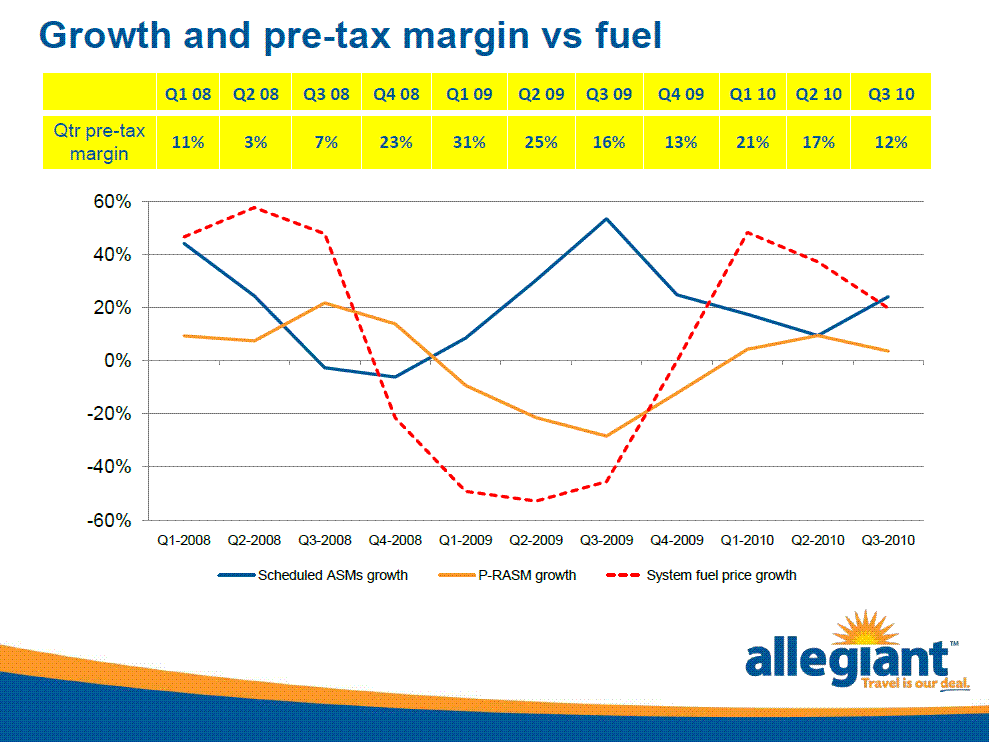 Growth and pre-tax margin vs fuel

| | Q1 08 | Q2 08 | Q3 08 | Q4 08 | Q1 09 | Q2 09 | Q3 09 | Q4 09 | Q1 10 | Q2 10 | Q3 10 |
|---|---|---|---|---|---|---|---|---|---|---|---|
| Qtr pre-tax margin | 11% | 3% | 7% | 23% | 31% | 25% | 16% | 13% | 21% | 17% | 12% |

60%
40%
20%
0%
-20%
-40%
-60%

Q1-2008 Q2-2008 Q3-2008 Q4-2008 Q1-2009 Q2-2009 Q3-2009 Q4-2009 Q1-2010 Q2-2010 Q3-2010

Scheduled ASMs growth
P-RASM growth
System fuel price growth

allegiant™
Travel is our deal.